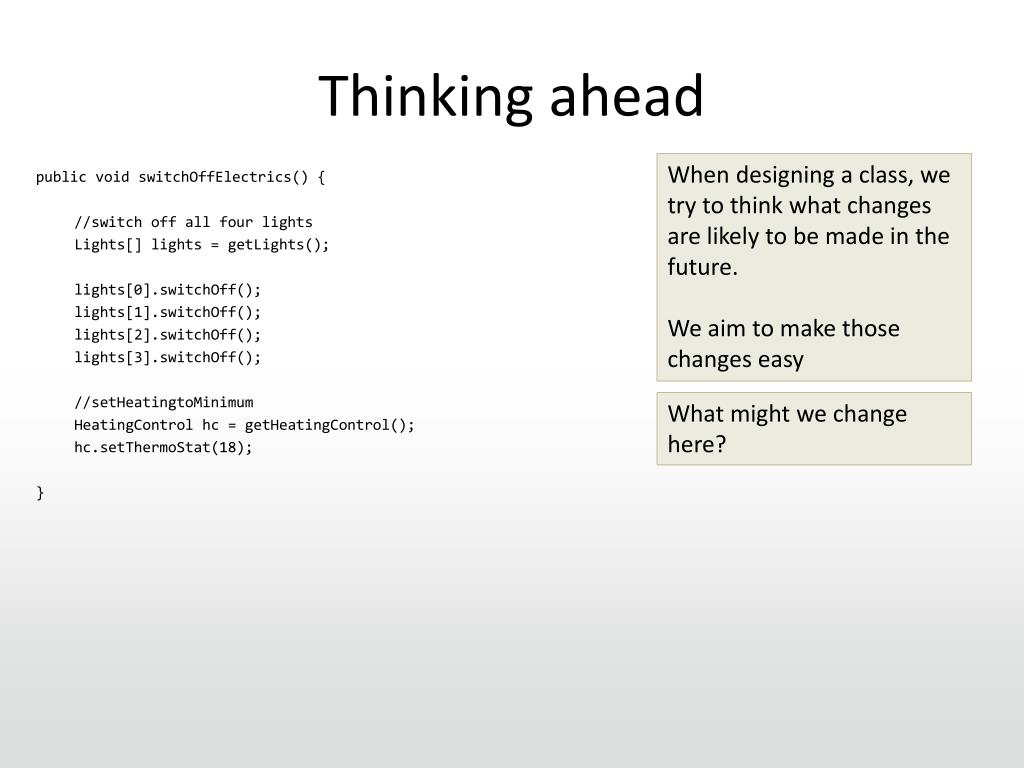 Thinking ahead

public void switchOffElectrics() {

//switch off all four lights
Lights[] lights = getLights();

lights[0].switchOff();
lights[1].switchOff();
lights[2].switchOff();
lights[3].switchOff();

//setHeatingtoMinimum
HeatingControl hc = getHeatingControl();
hc.setThermoStat(18);

}

When designing a class, we try to think what changes are likely to be made in the future.

We aim to make those changes easy

What might we change here?